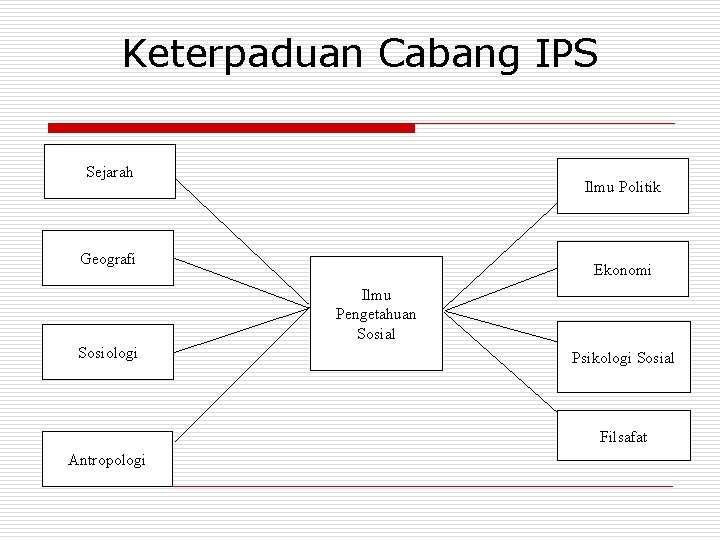 Keterpaduan Cabang IPS

Sejarah

Geografi

Sosiologi

Antropologi

Ilmu Pengetahuan Sosial

Ilmu Politik

Ekonomi

Psikologi Sosial

Filsafat